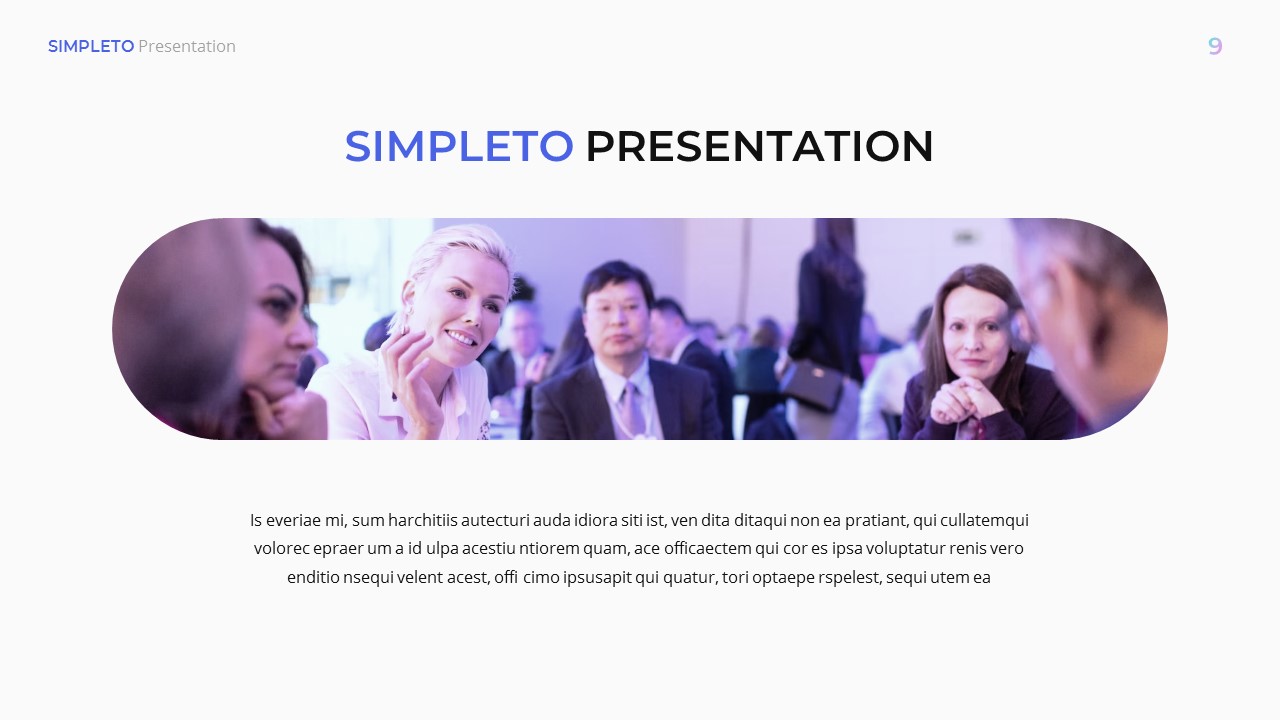 SIMPLETO Presentation

9

SIMPLETO PRESENTATION

Is everiae mi, sum harchitiis autecturi auda idiora siti ist, ven dita ditaqui non ea pratiant, qui cullatemqui volorec epraer um a id ulpa acestiu ntiorem quam, ace officaectem qui cor es ipsa voluptatur renis vero enditio nsequi velent acest, offi cimo ipsusapit qui quatur, tori optaepe rspelest, sequi utem ea